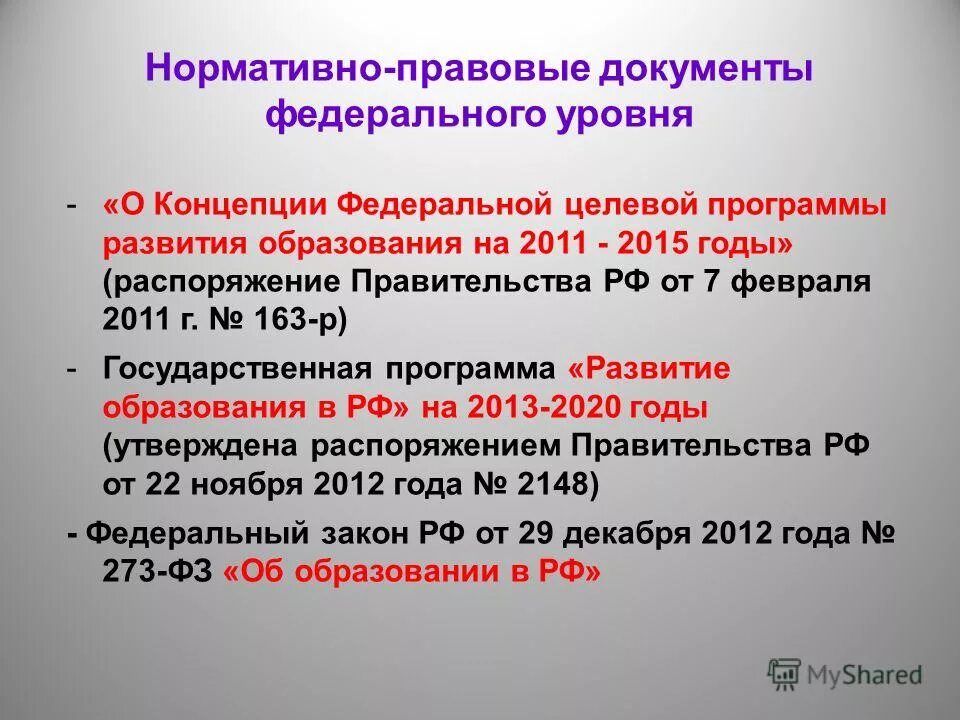 Нормативно-правовые документы федерального уровня

- «О Концепции Федеральной целевой программы развития образования на 2011 - 2015 годы» (распоряжение Правительства РФ от 7 февраля 2011 г. № 163-р)

- Государственная программа «Развитие образования в РФ» на 2013-2020 годы (утверждена распоряжением Правительства РФ от 22 ноября 2012 года № 2148)

- Федеральный закон РФ от 29 декабря 2012 года № 273-ФЗ «Об образовании в РФ»

MyShared